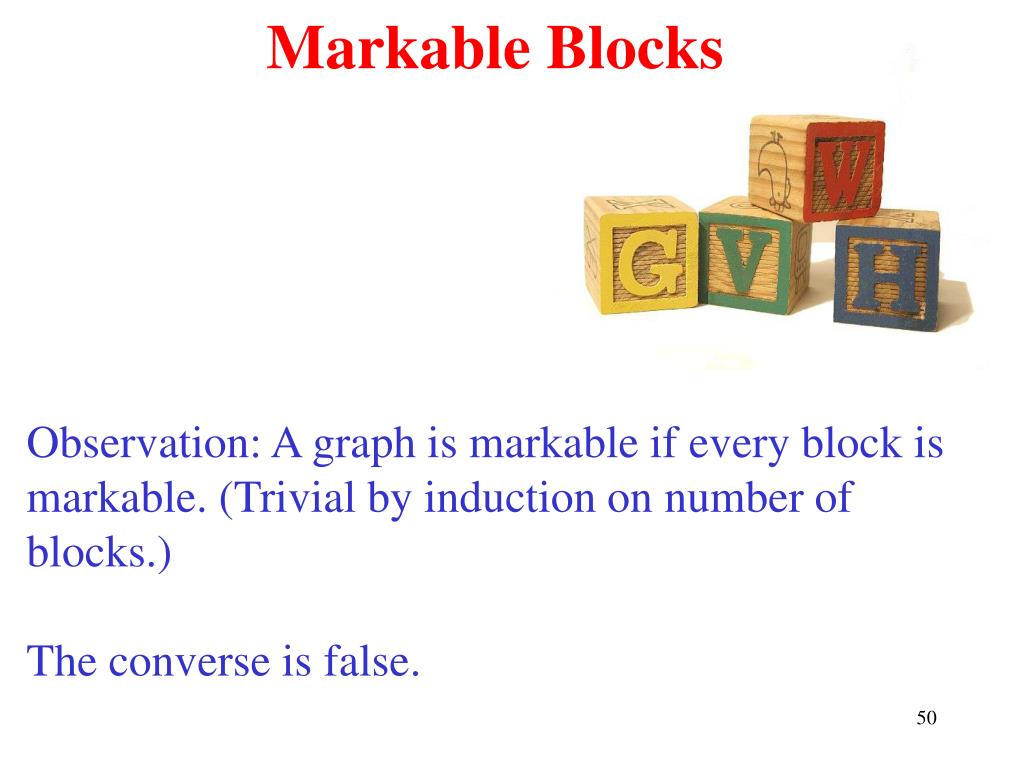 Markable Blocks

W G V H

Observation: A graph is markable if every block is markable. (Trivial by induction on number of blocks.)

The converse is false.

50